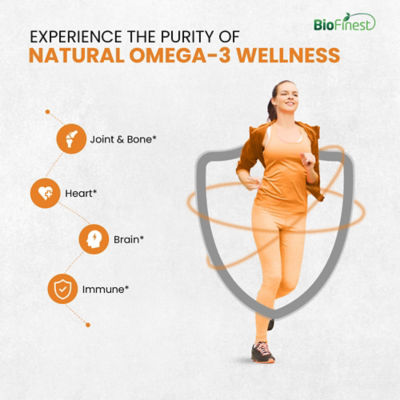 BioFinest

EXPERIENCE THE PURITY OF
NATURAL OMEGA-3 WELLNESS

Joint & Bone*

Heart*

Brain*

Immune*